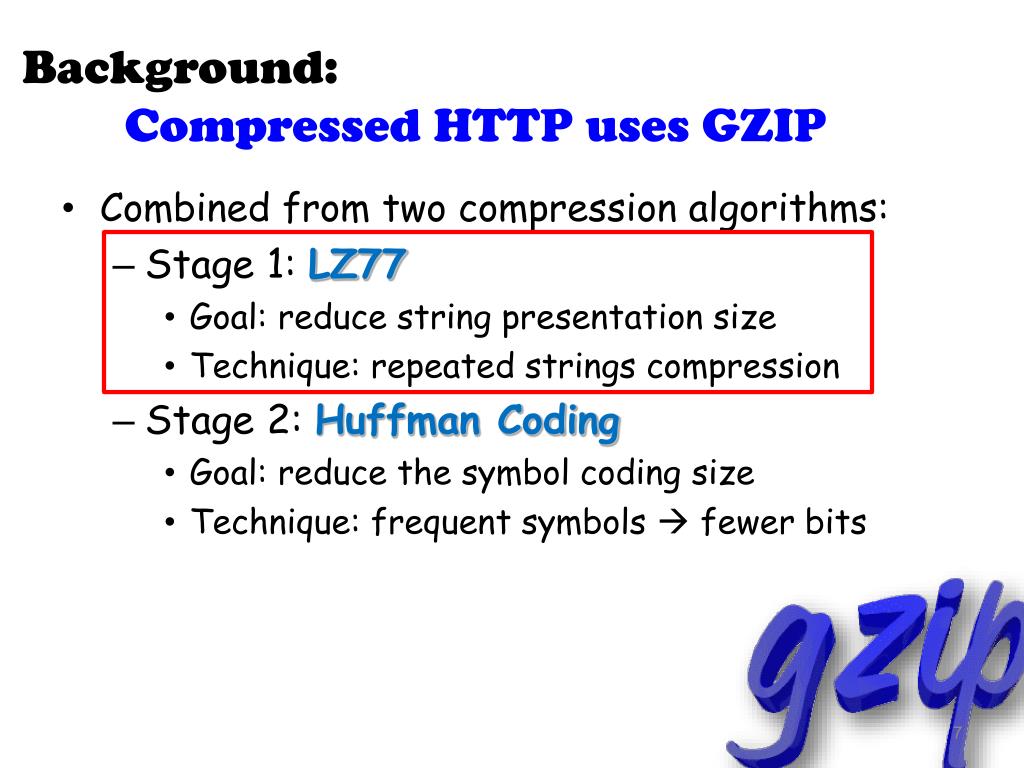 Background:
Compressed HTTP uses GZIP

• Combined from two compression algorithms:
– Stage 1: LZ77
• Goal: reduce string presentation size
• Technique: repeated strings compression
– Stage 2: Huffman Coding
• Goal: reduce the symbol coding size
• Technique: frequent symbols → fewer bits

gzip

7